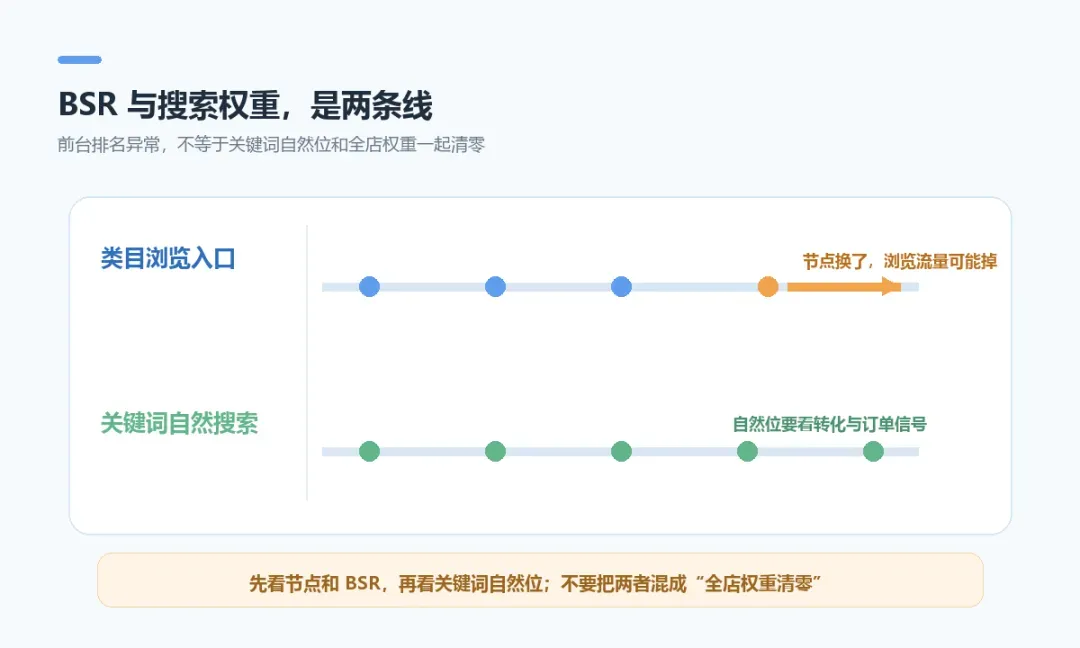 BSR 与搜索权重，是两条线

前台排名异常，不等于关键词自然位和全店权重一起清零

类目浏览入口

节点换了，浏览流量可能掉

关键词自然搜索

自然位要看转化与订单信号

先看节点和 BSR，再看关键词自然位；不要把两者混成“全店权重清零”